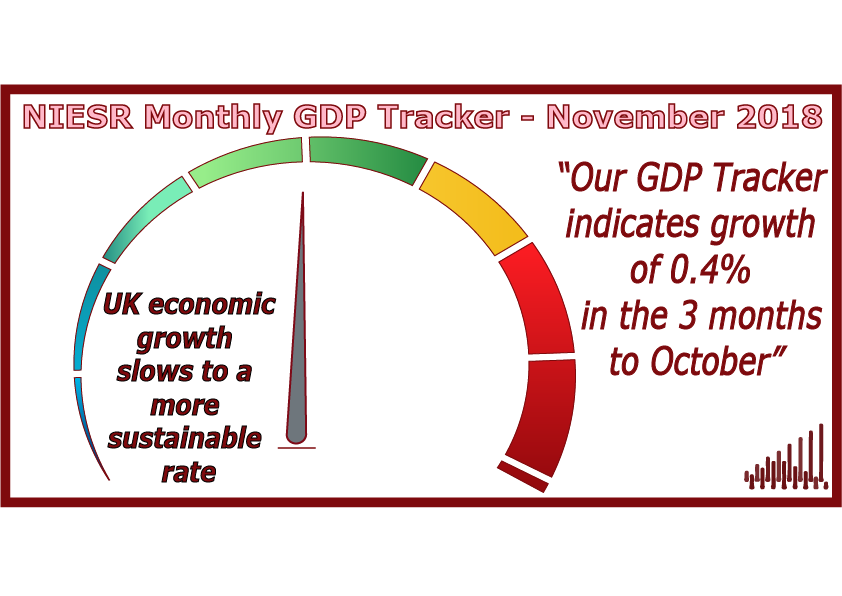 NIESR Monthly GDP Tracker - November 2018

UK economic growth slows to a more sustainable rate

"Our GDP Tracker indicates growth of 0.4% in the 3 months to October"